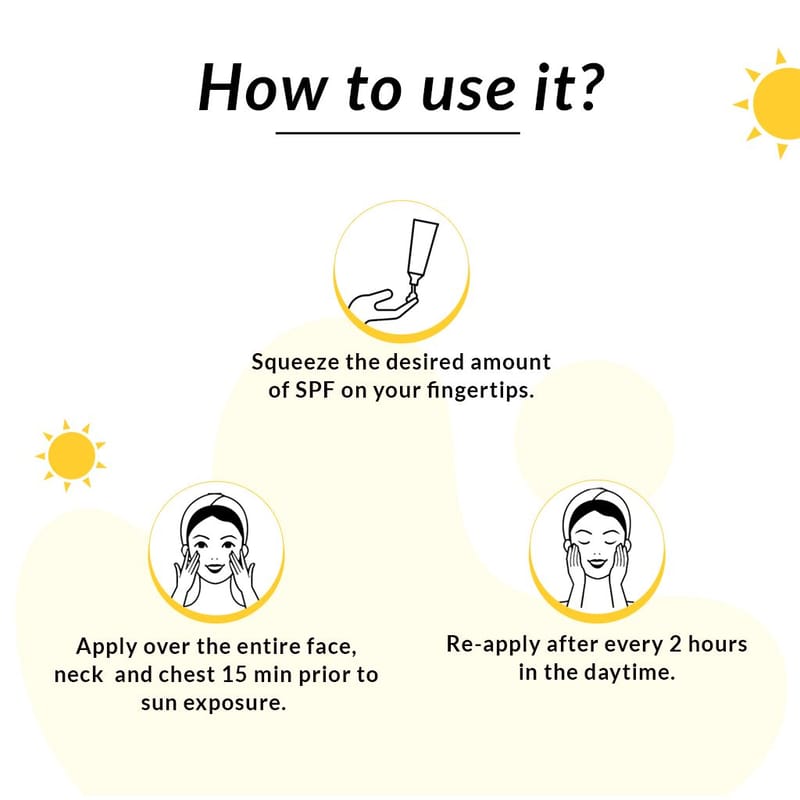 How to use it?

Squeeze the desired amount of SPF on your fingertips.

Apply over the entire face, neck and chest 15 min prior to sun exposure.

Re-apply after every 2 hours in the daytime.